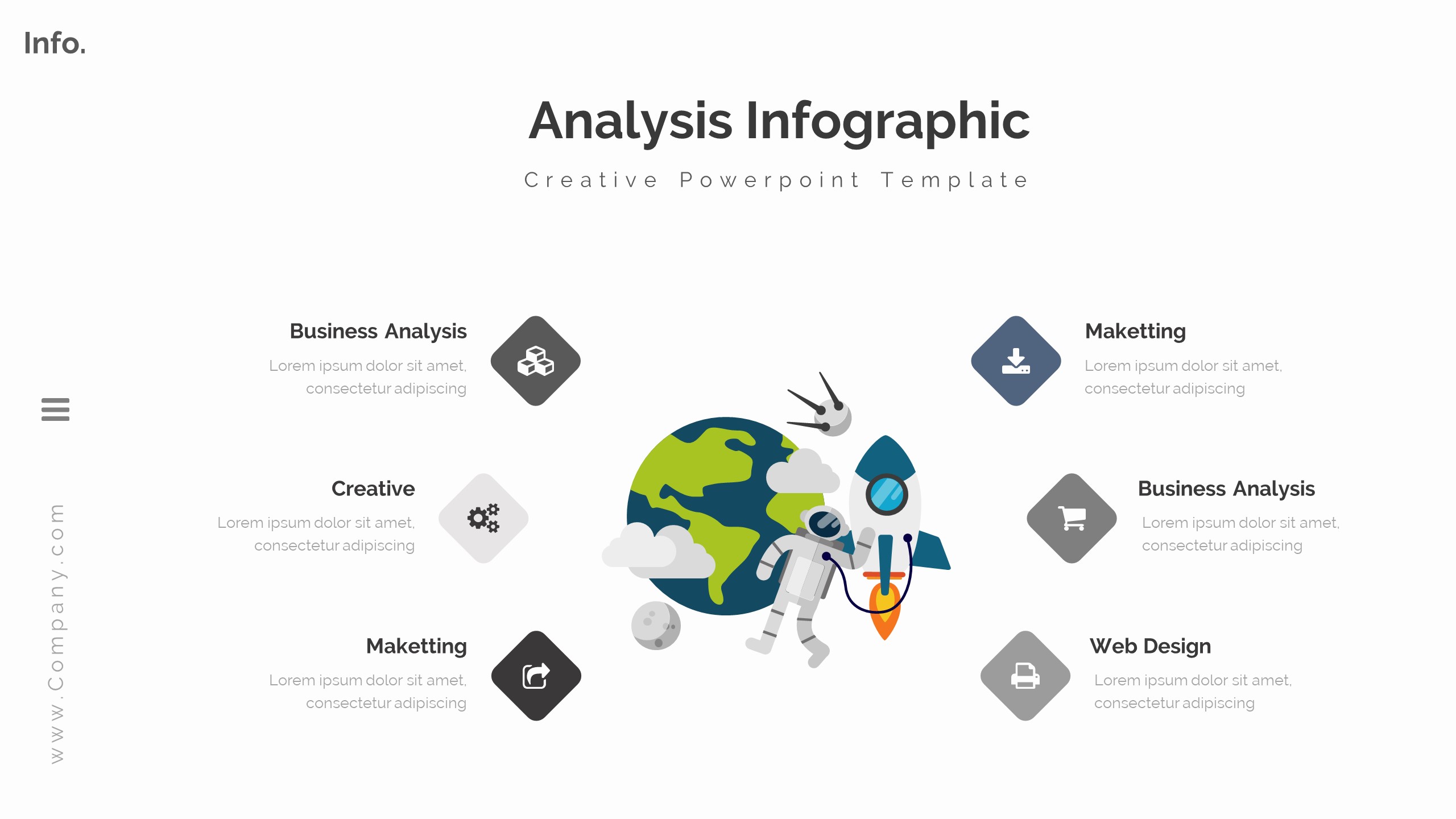 Info.

Analysis Infographic

Creative Powerpoint Template

www.Company.com

Business Analysis

Lorem ipsum dolor sit amet, consectetur adipiscing

Creative

Lorem ipsum dolor sit amet, consectetur adipiscing

Maketting

Lorem ipsum dolor sit amet, consectetur adipiscing

Maketting

Lorem ipsum dolor sit amet, consectetur adipiscing

Business Analysis

Lorem ipsum dolor sit amet, consectetur adipiscing

Web Design

Lorem ipsum dolor sit amet, consectetur adipiscing